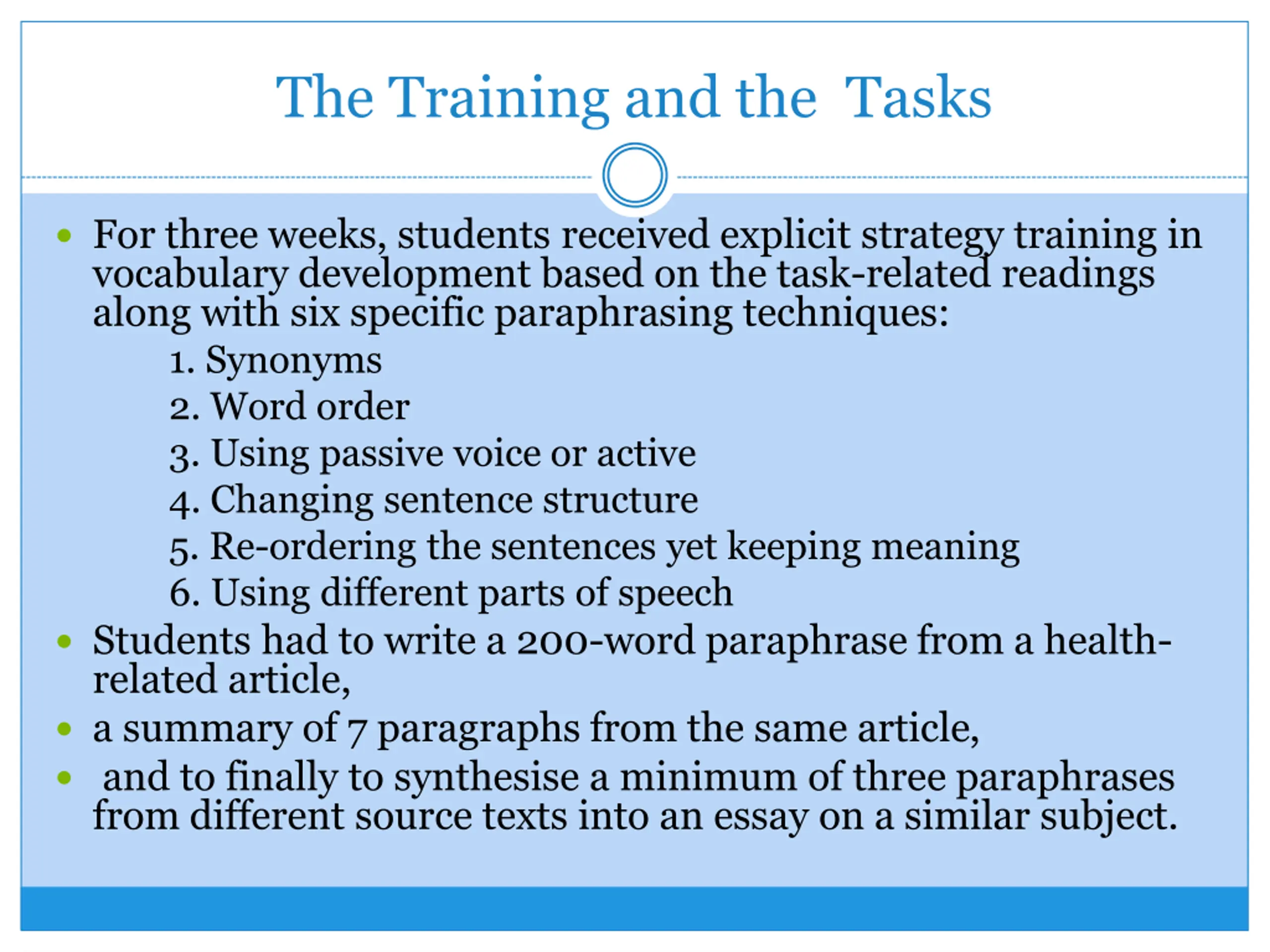 The Training and the Tasks

- For three weeks, students received explicit strategy training in vocabulary development based on the task-related readings along with six specific paraphrasing techniques:
1. Synonyms
2. Word order
3. Using passive voice or active
4. Changing sentence structure
5. Re-ordering the sentences yet keeping meaning
6. Using different parts of speech
- Students had to write a 200-word paraphrase from a health-related article,
- a summary of 7 paragraphs from the same article,
- and to finally to synthesise a minimum of three paraphrases from different source texts into an essay on a similar subject.